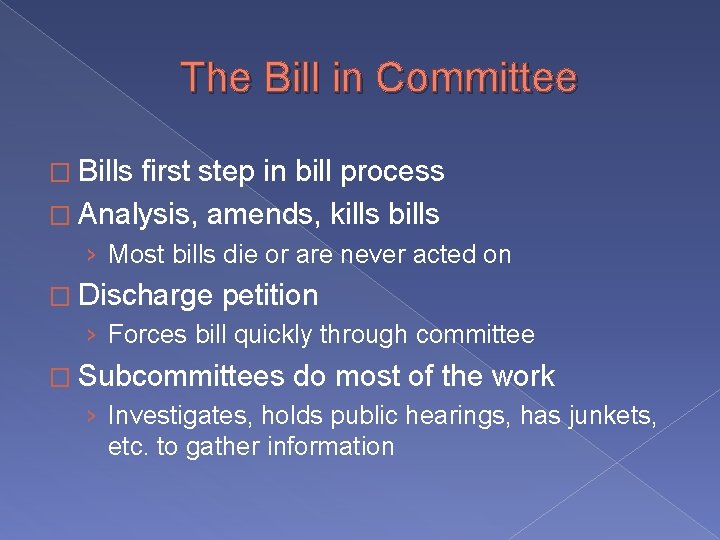 The Bill in Committee

□ Bills first step in bill process
□ Analysis, amends, kills bills
› Most bills die or are never acted on
□ Discharge petition
› Forces bill quickly through committee
□ Subcommittees do most of the work
› Investigates, holds public hearings, has junkets, etc. to gather information